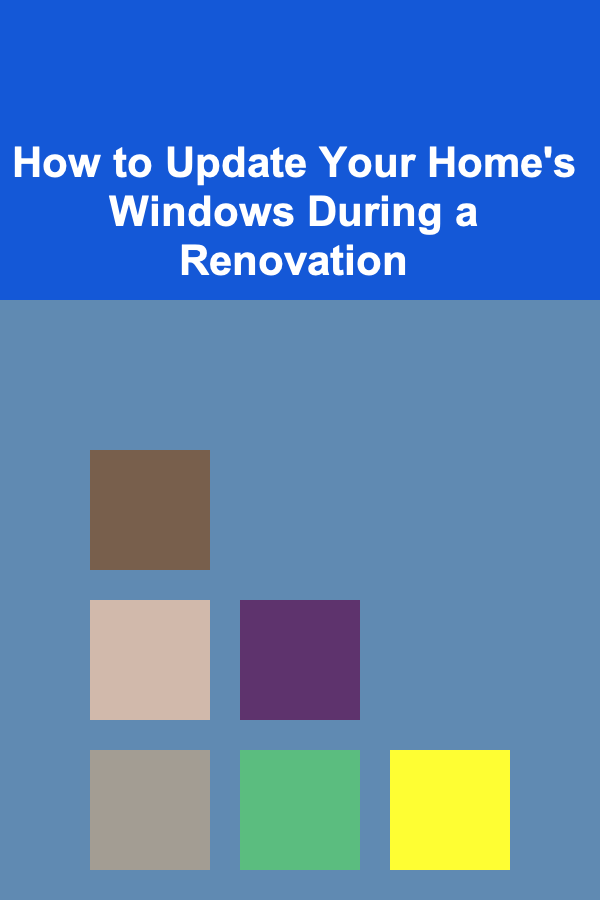 How to Update Your Home's Windows During a Renovation